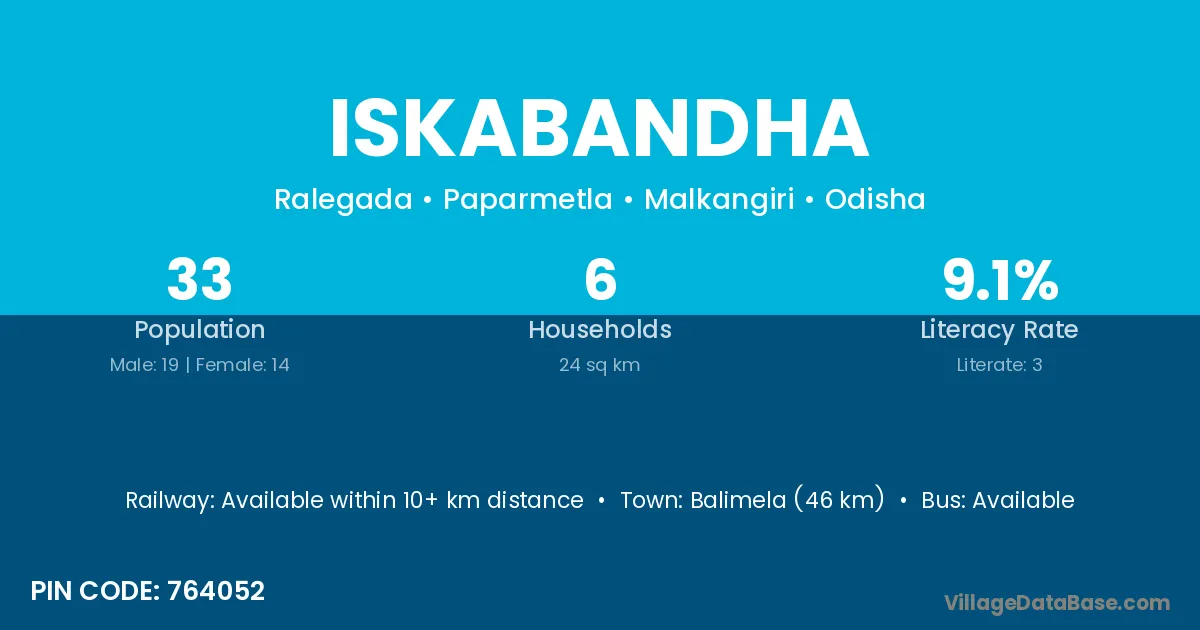 ISKABANDHA

Ralegada • Paparmetla • Malkangiri • Odisha

33
Population
Male: 19 | Female: 14

6
Households
24 sq km

9.1%
Literacy Rate
Literate: 3

Railway: Available within 10+ km distance • Town: Balimela (46 km) • Bus: Available

PIN CODE: 764052

VillageDataBase.com